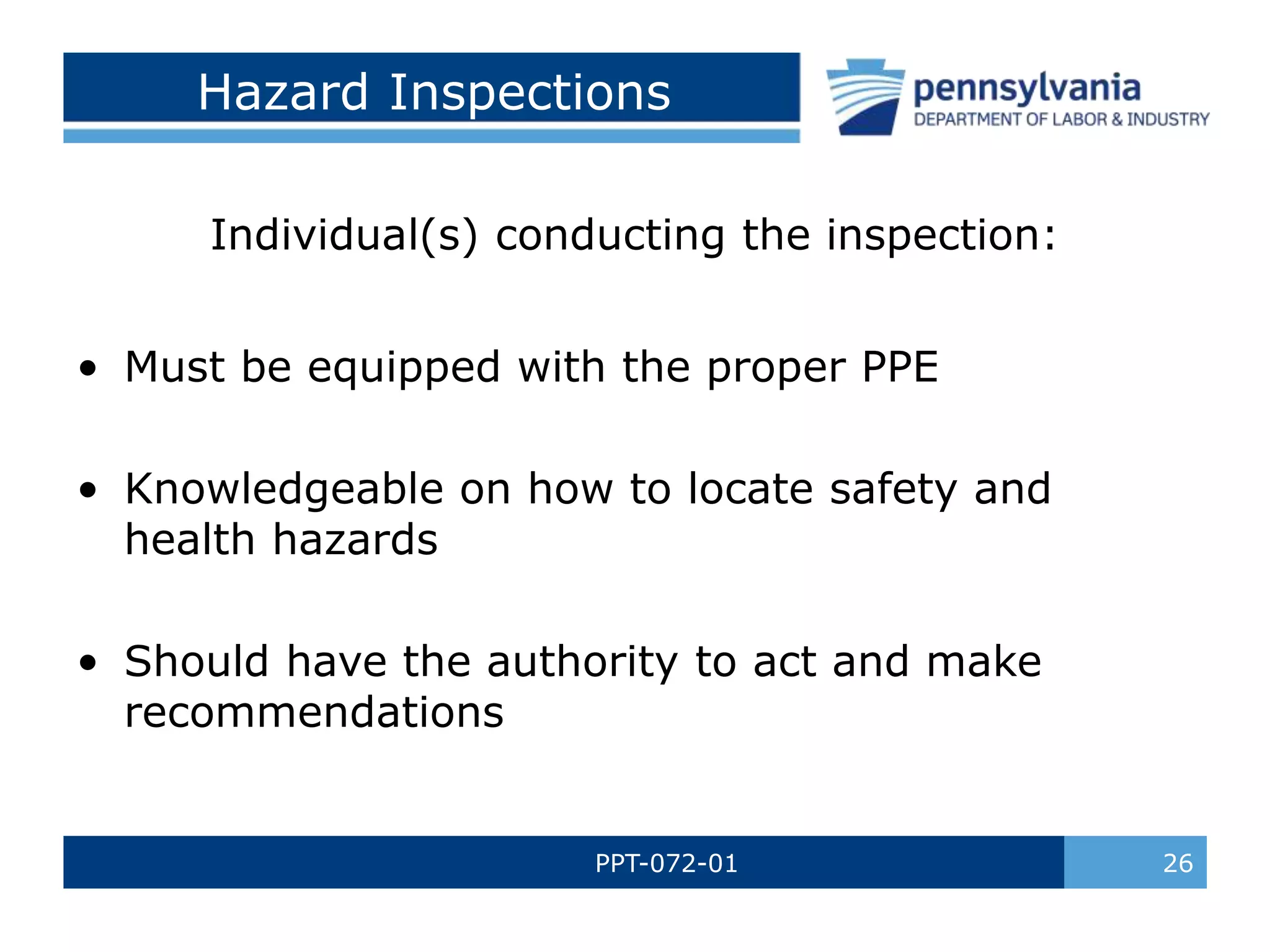 Hazard Inspections

pennsylvania
DEPARTMENT OF LABOR & INDUSTRY

Individual(s) conducting the inspection:

• Must be equipped with the proper PPE

• Knowledgeable on how to locate safety and health hazards

• Should have the authority to act and make recommendations

PPT-072-01

26